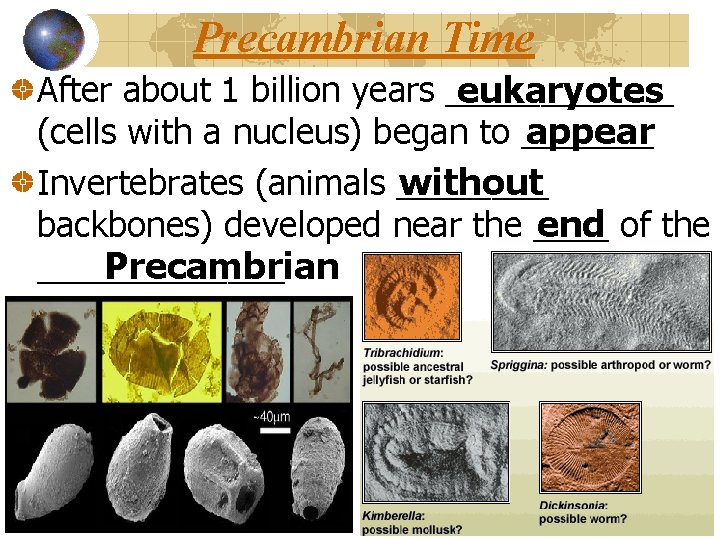 Precambrian Time

After about 1 billion years eukaryotes (cells with a nucleus) began to appear

Invertebrates (animals without backbones) developed near the end of the Precambrian

~40µm

Tribrachidium: possible ancestral jellyfish or starfish?

Spriggina: possible arthropod or worm?

Kimberella: possible mollusk?

Dickinsonia: possible worm?